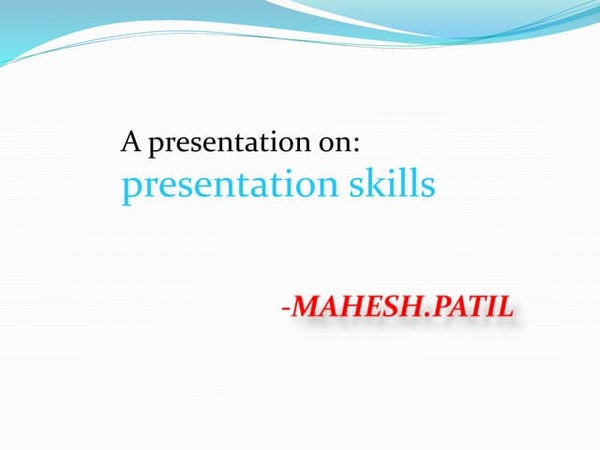 A presentation on:
presentation skills

-MAHESH.PATIL